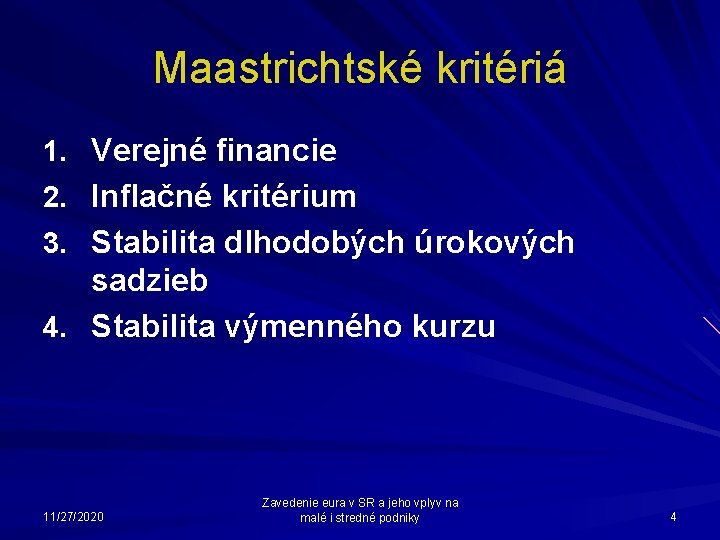 Maastrichtské kritériá

1. Verejné financie
2. Inflačné kritérium
3. Stabilita dlhodobých úrokových sadzieb
4. Stabilita výmenného kurzu

11/27/2020

Zavedenie eura v SR a jeho vplyv na malé i stredné podniky

4